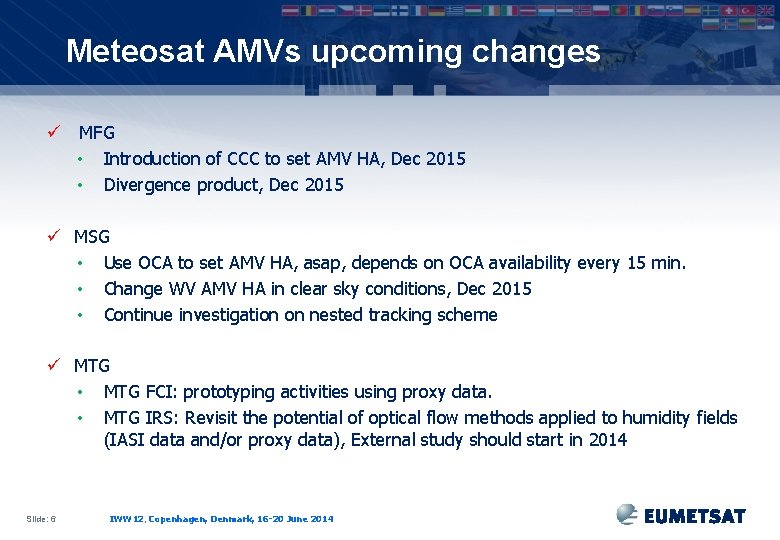 Meteosat AMVs upcoming changes

✓ MFG
• Introduction of CCC to set AMV HA, Dec 2015
• Divergence product, Dec 2015

✓ MSG
• Use OCA to set AMV HA, asap, depends on OCA availability every 15 min.
• Change WV AMV HA in clear sky conditions, Dec 2015
• Continue investigation on nested tracking scheme

✓ MTG
• MTG FCI: prototyping activities using proxy data.
• MTG IRS: Revisit the potential of optical flow methods applied to humidity fields (IASI data and/or proxy data), External study should start in 2014

Slide: 6

IWW 12, Copenhagen, Denmark, 16-20 June 2014

EUMETSAT